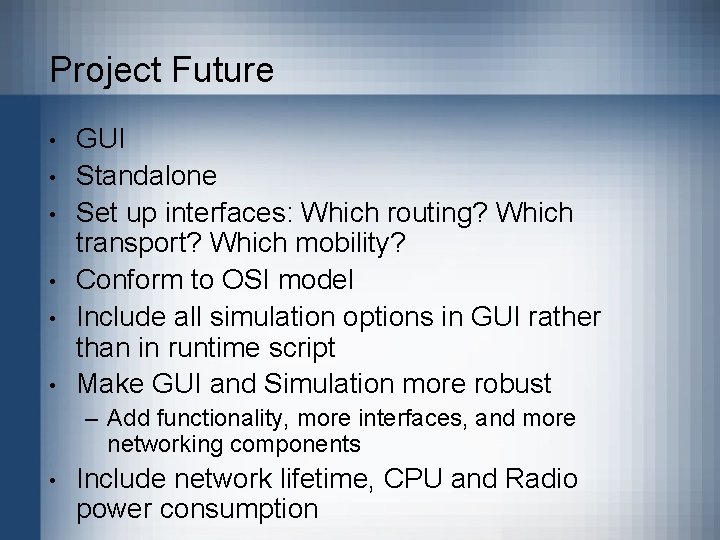 Project Future

• GUI
• Standalone
• Set up interfaces: Which routing? Which transport? Which mobility?
• Conform to OSI model
• Include all simulation options in GUI rather than in runtime script
• Make GUI and Simulation more robust
– Add functionality, more interfaces, and more networking components
• Include network lifetime, CPU and Radio power consumption